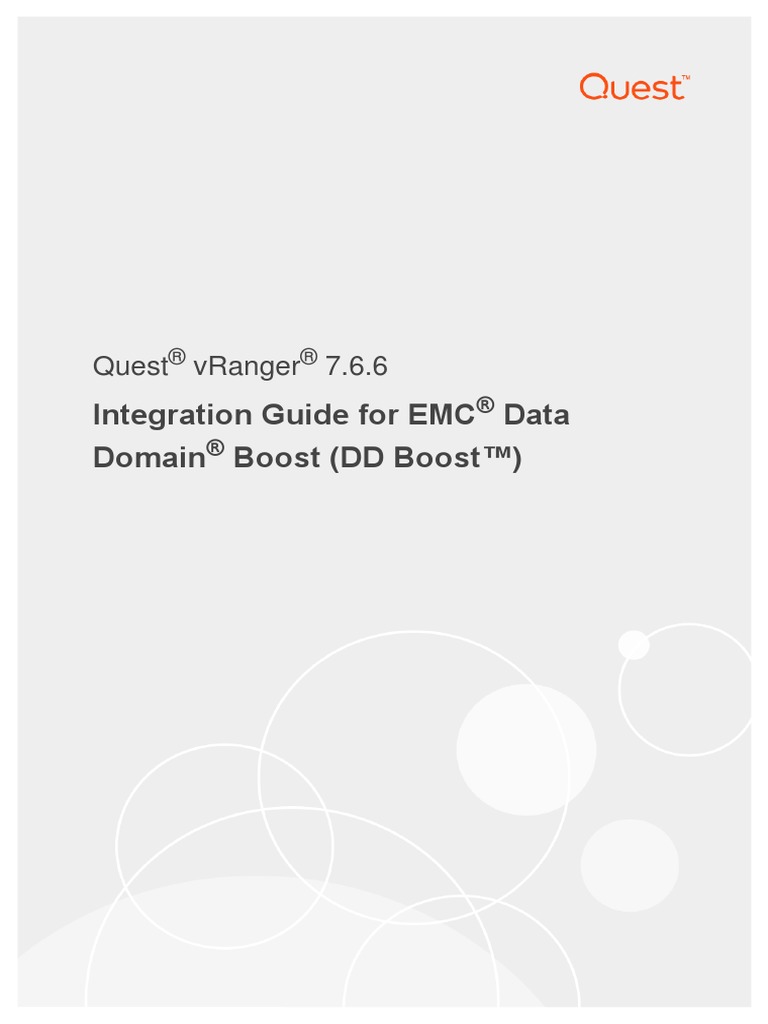 Quest™

Quest® vRanger® 7.6.6

Integration Guide for EMC® Data Domain® Boost (DD Boost™)